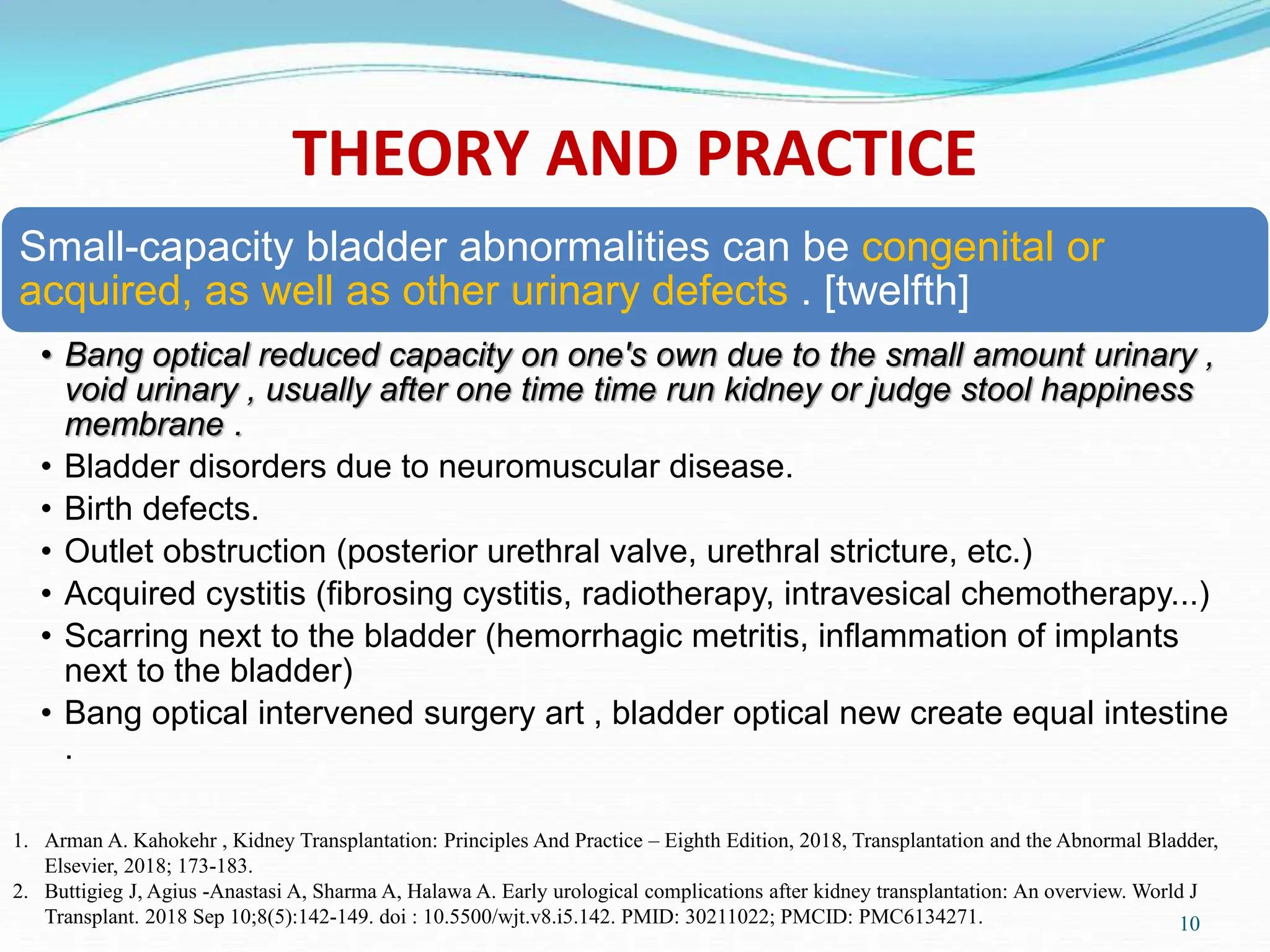 THEORY AND PRACTICE

Small-capacity bladder abnormalities can be congenital or acquired, as well as other urinary defects . [twelfth]

• Bang optical reduced capacity on one's own due to the small amount urinary , void urinary , usually after one time time run kidney or judge stool happiness membrane .
• Bladder disorders due to neuromuscular disease.
• Birth defects.
• Outlet obstruction (posterior urethral valve, urethral stricture, etc.)
• Acquired cystitis (fibrosing cystitis, radiotherapy, intravesical chemotherapy...)
• Scarring next to the bladder (hemorrhagic metritis, inflammation of implants next to the bladder)
• Bang optical intervened surgery art , bladder optical new create equal intestine .

1. Arman A. Kahokehr , Kidney Transplantation: Principles And Practice – Eighth Edition, 2018, Transplantation and the Abnormal Bladder, Elsevier, 2018; 173-183.
2. Buttigieg J, Agius -Anastasi A, Sharma A, Halawa A. Early urological complications after kidney transplantation: An overview. World J Transplant. 2018 Sep 10;8(5):142-149. doi : 10.5500/wjt.v8.i5.142. PMID: 30211022; PMCID: PMC6134271.

10